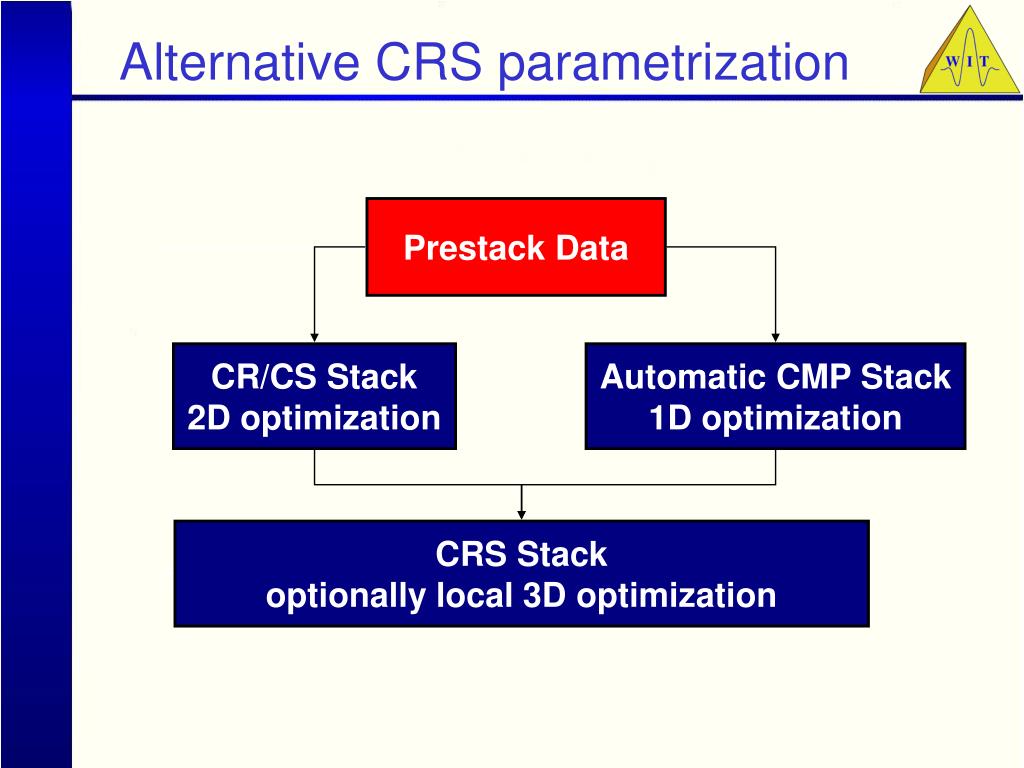 Alternative CRS parametrization

W I T

Prestack Data

CR/CS Stack
2D optimization

Automatic CMP Stack
1D optimization

CRS Stack
optionally local 3D optimization